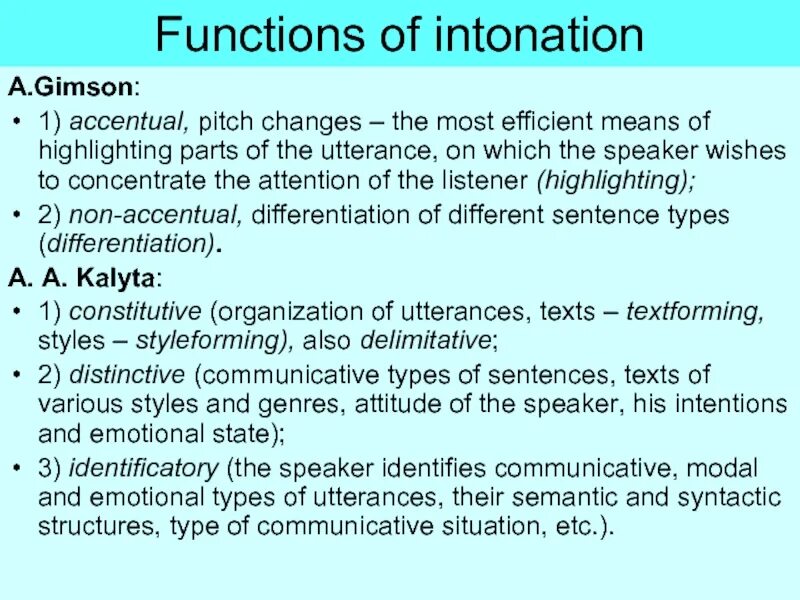 Functions of intonation

A.Gimson:

• 1) accentual, pitch changes – the most efficient means of highlighting parts of the utterance, on which the speaker wishes to concentrate the attention of the listener (highlighting);

• 2) non-accentual, differentiation of different sentence types (differentiation).

A. A. Kalyta:

• 1) constitutive (organization of utterances, texts – textforming, styles – styleforming), also delimitative;

• 2) distinctive (communicative types of sentences, texts of various styles and genres, attitude of the speaker, his intentions and emotional state);

• 3) identificatory (the speaker identifies communicative, modal and emotional types of utterances, their semantic and syntactic structures, type of communicative situation, etc.).